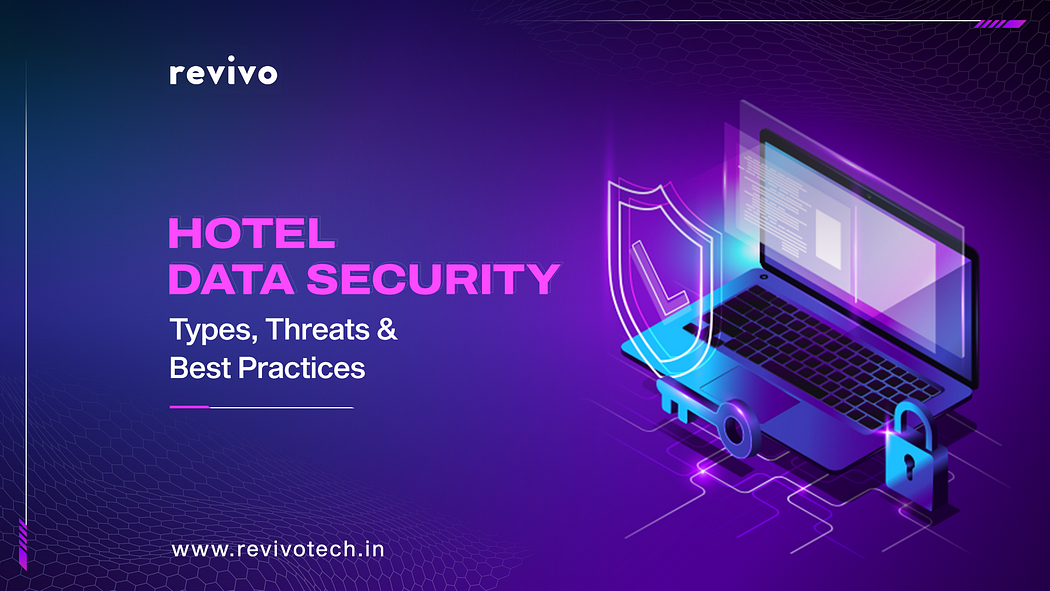 revivo

HOTEL
DATA SECURITY

Types, Threats & Best Practices

www.revivotech.in